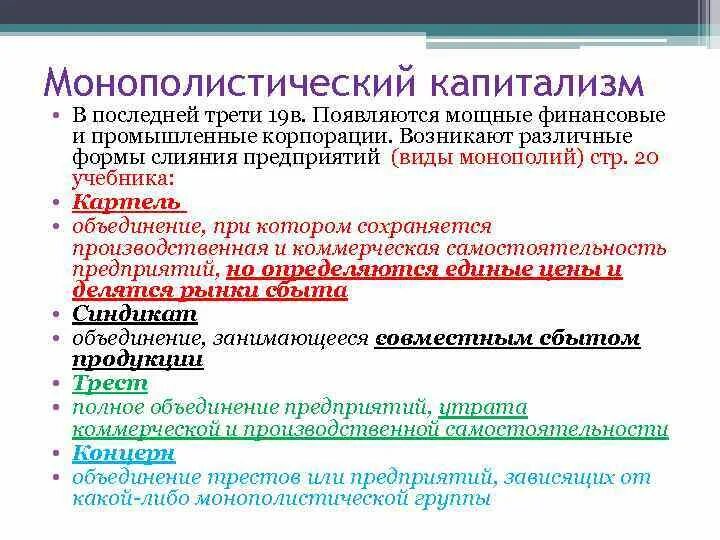 Монополистический капитализм

• В последней трети 19в. Появляются мощные финансовые и промышленные корпорации. Возникают различные формы слияния предприятий (виды монополий) стр. 20 учебника:
• Картель
• объединение, при котором сохраняется производственная и коммерческая самостоятельность предприятий, но определяются единые цены и делятся рынки сбыта
• Синдикат
• объединение, занимающееся совместным сбытом продукции
• Трест
• полное объединение предприятий, утрата коммерческой и производственной самостоятельности
• Концерн
• объединение трестов или предприятий, зависящих от какой-либо монополистической группы